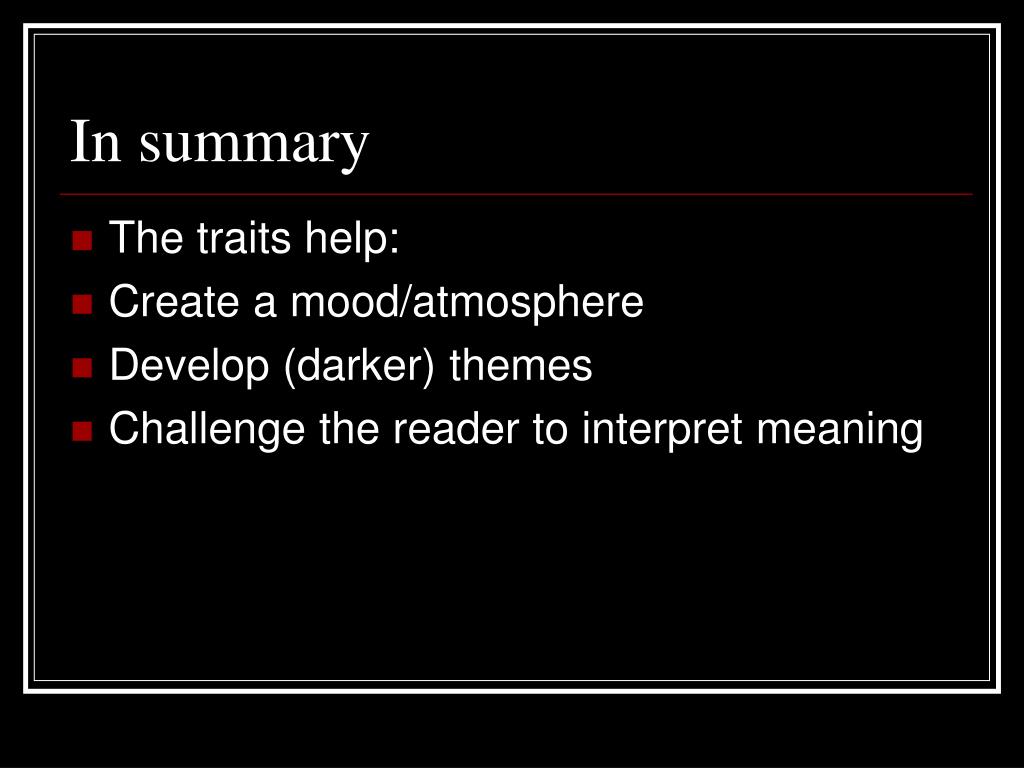 In summary

- The traits help:
- Create a mood/atmosphere
- Develop (darker) themes
- Challenge the reader to interpret meaning